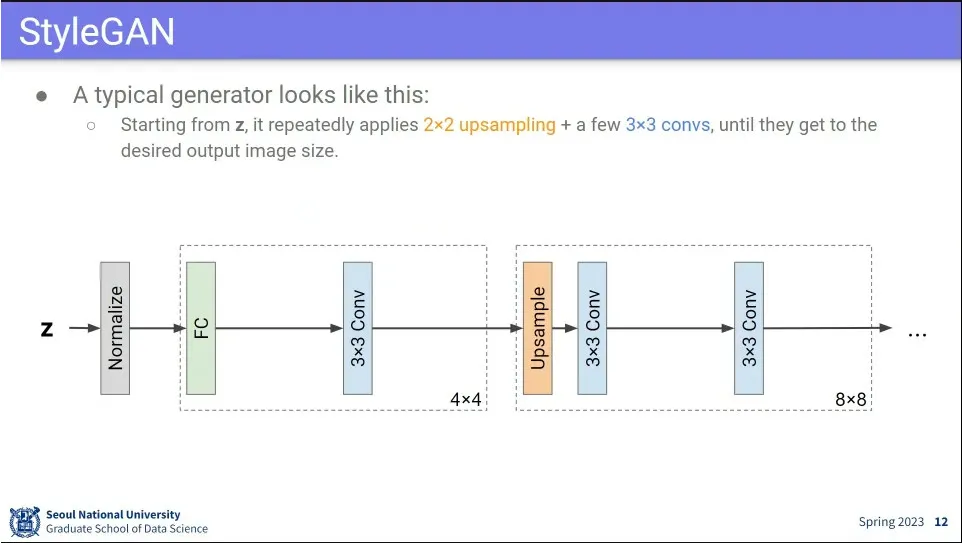 StyleGAN

● A typical generator looks like this:
○ Starting from **z**, it repeatedly applies 2×2 upsampling + a few 3×3 convs, until they get to the desired output image size.

z
Normalize
FC
3×3 Conv
4×4
Upsample
3×3 Conv
3×3 Conv
8×8
...

Seoul National University
Graduate School of Data Science

Spring 2023 12